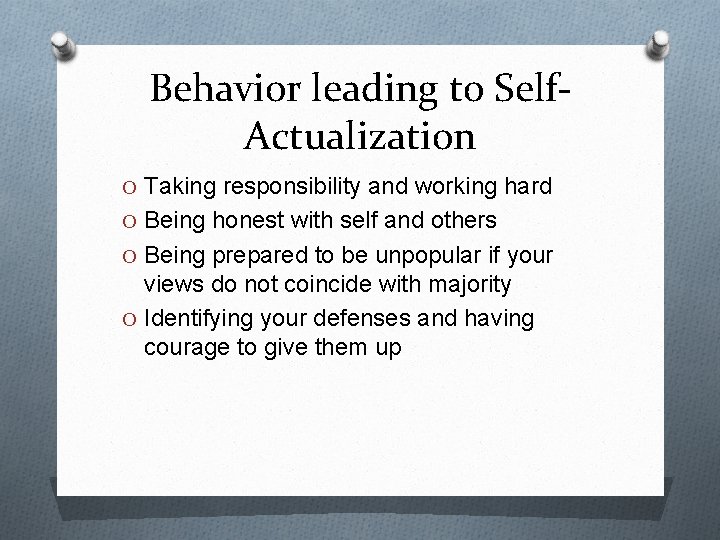 Behavior leading to Self-Actualization

O Taking responsibility and working hard
O Being honest with self and others
O Being prepared to be unpopular if your views do not coincide with majority
O Identifying your defenses and having courage to give them up